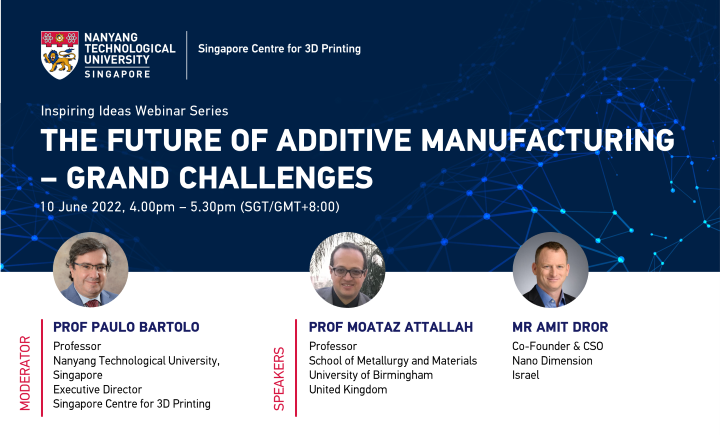 NANYANG TECHNOLOGICAL UNIVERSITY SINGAPORE

Singapore Centre for 3D Printing

Inspiring Ideas Webinar Series

THE FUTURE OF ADDITIVE MANUFACTURING – GRAND CHALLENGES

10 June 2022, 4.00pm – 5.30pm (SGT/GMT+8:00)

MODERATOR

PROF PAULO BARTOLO
Professor
Nanyang Technological University, Singapore
Executive Director
Singapore Centre for 3D Printing

SPEAKERS

PROF MOATAZ ATTALLAH
Professor
School of Metallurgy and Materials
University of Birmingham
United Kingdom

MR AMIT DROR
Co-Founder & CSO
Nano Dimension
Israel